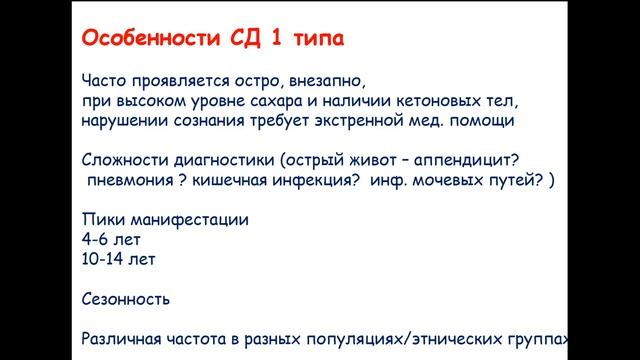 Особенности СД 1 типа

Часто проявляется остро, внезапно,
при высоком уровне сахара и наличии кетоновых тел,
нарушении сознания требует экстренной мед. помощи

Сложности диагностики (острый живот – аппендицит?
пневмония ? кишечная инфекция? инф. мочевых путей? )

Пики манифестации
4-6 лет
10-14 лет

Сезонность

Различная частота в разных популяциях/этнических группах